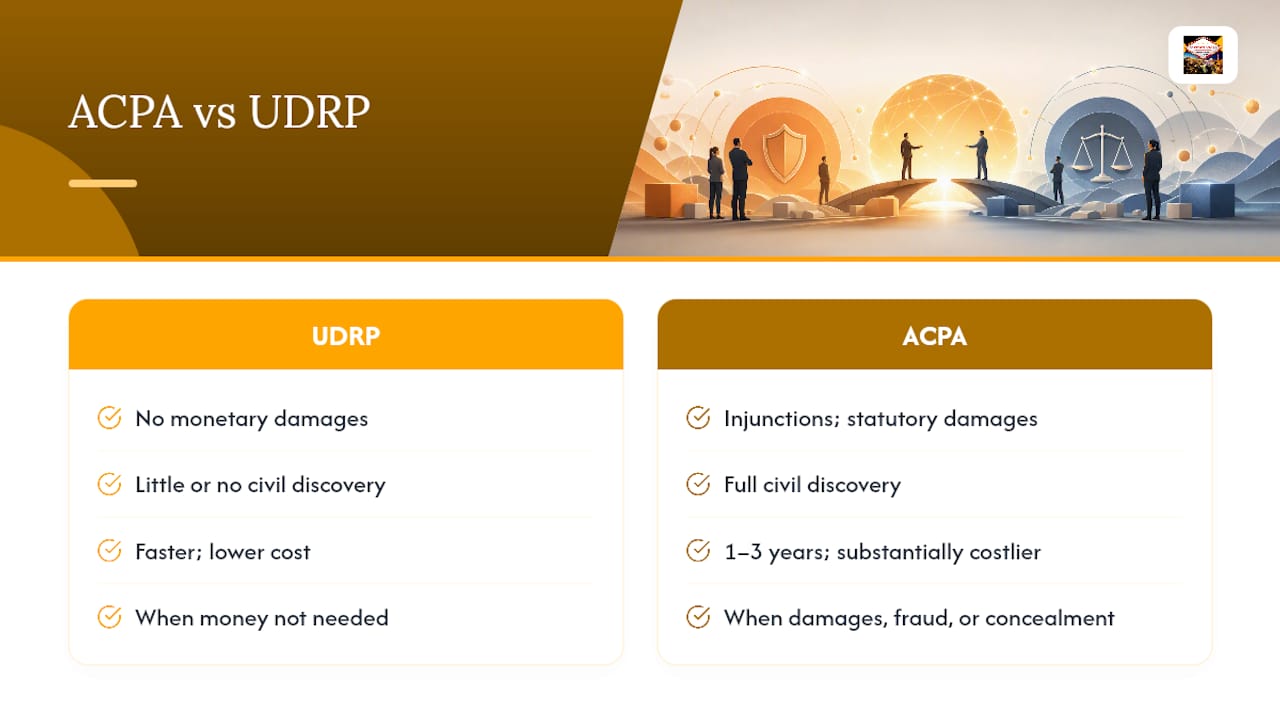 ACPA vs UDRP

UDRP

No monetary damages

Little or no civil discovery

Faster; lower cost

When money not needed

ACPA

Injunctions; statutory damages

Full civil discovery

1–3 years; substantially costlier

When damages, fraud, or concealment